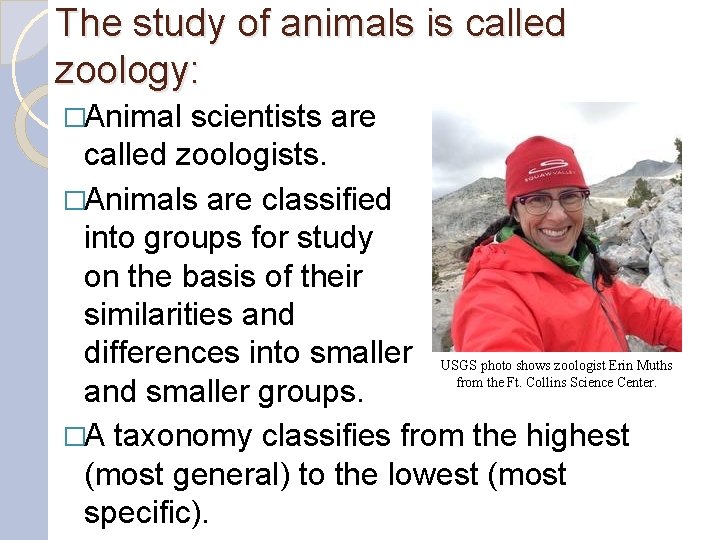 The study of animals is called zoology:

□Animal scientists are called zoologists.

□Animals are classified into groups for study on the basis of their similarities and differences into smaller and smaller groups.

SQUAW VALLEY

USGS photo shows zoologist Erin Muths from the Ft. Collins Science Center.

□A taxonomy classifies from the highest (most general) to the lowest (most specific).